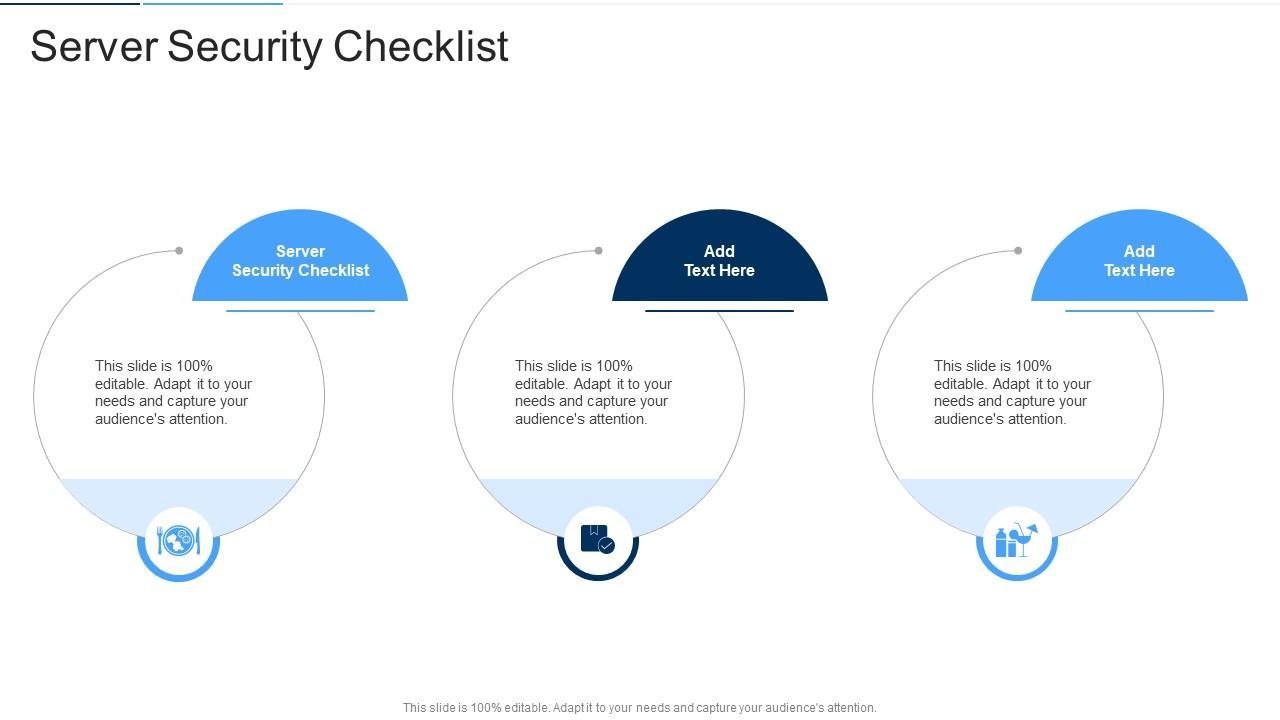 Server Security Checklist

Server Security Checklist

This slide is 100% editable. Adapt it to your needs and capture your audience's attention.

Add Text Here

This slide is 100% editable. Adapt it to your needs and capture your audience's attention.

Add Text Here

This slide is 100% editable. Adapt it to your needs and capture your audience's attention.

This slide is 100% editable. Adapt it to your needs and capture your audience's attention.